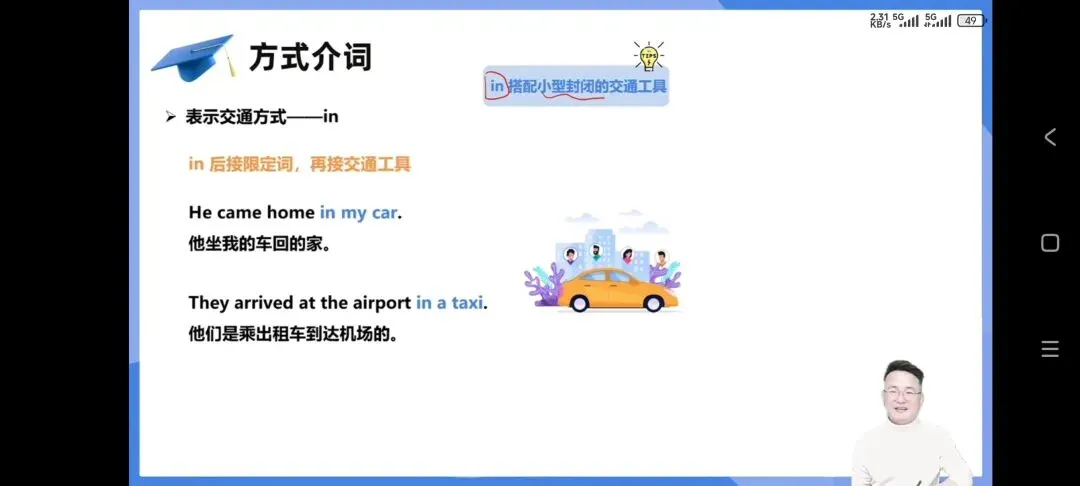 2.31 KB/s 5G 5G 49

方式介词

TIPS

in 搭配小型封闭的交通工具

➢ 表示交通方式——in

in 后接限定词，再接交通工具

He came home in my car.
他坐我的车回的家。

They arrived at the airport in a taxi.
他们是乘出租车到达机场的。